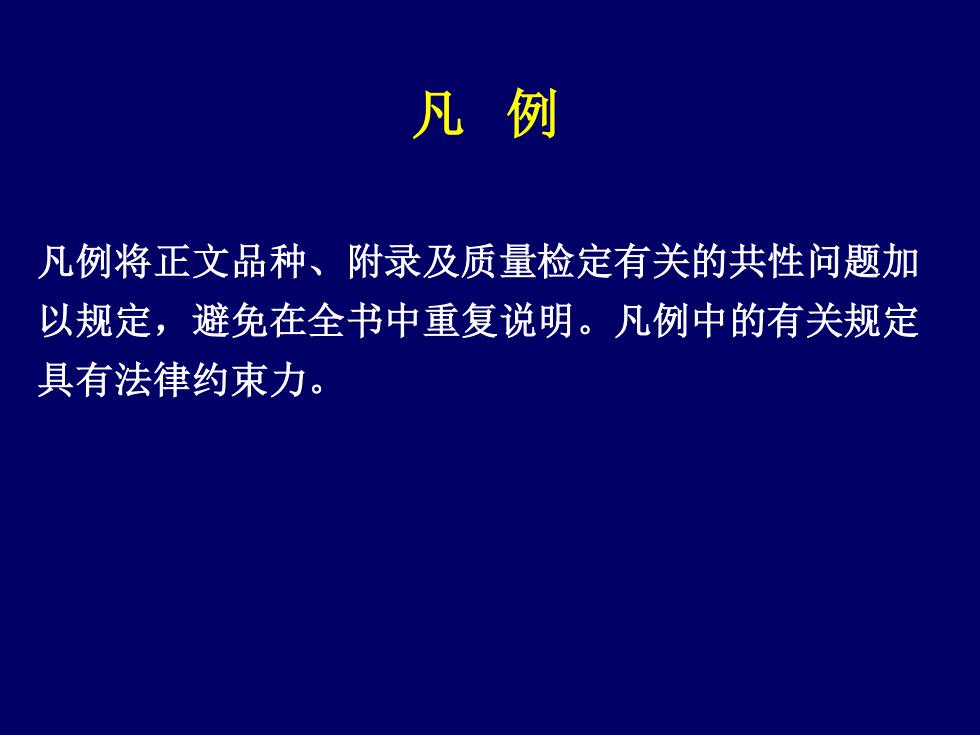 凡 例

凡例将正文品种、附录及质量检定有关的共性问题加以规定，避免在全书中重复说明。凡例中的有关规定具有法律约束力。